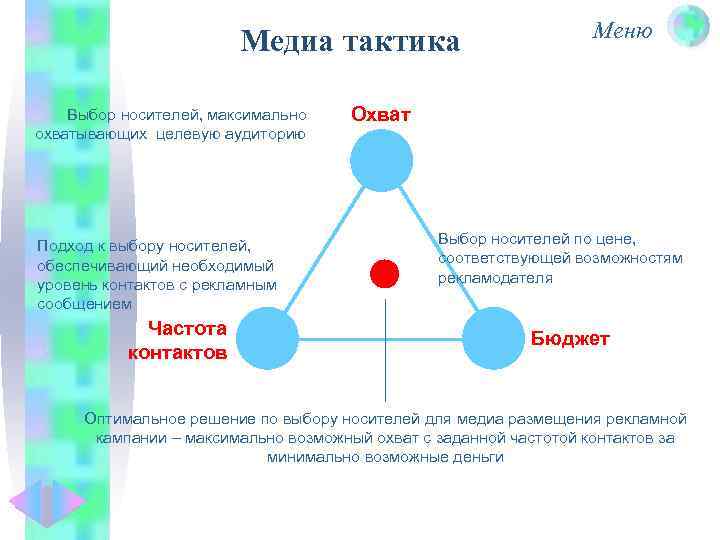 Медиа тактика

Меню

Выбор носителей, максимально охватывающих целевую аудиторию

Охват

Подход к выбору носителей, обеспечивающий необходимый уровень контактов с рекламным сообщением

Выбор носителей по цене, соответствующей возможностям рекламодателя

Частота контактов

Бюджет

Оптимальное решение по выбору носителей для медиа размещения рекламной кампании – максимально возможный охват с заданной частотой контактов за минимально возможные деньги